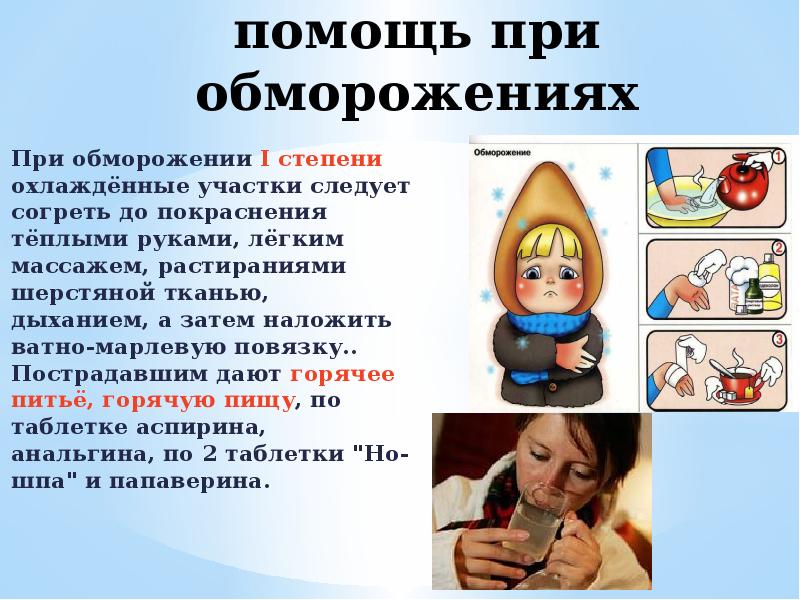 помощь при обморожениях

При обморожении I степени охлаждённые участки следует согреть до покраснения тёплыми руками, лёгким массажем, растираниями шерстяной тканью, дыханием, а затем наложить ватно-марлевую повязку.. Пострадавшим дают горячее питьё, горячую пищу, по таблетке аспирина, анальгина, по 2 таблетки "Но-шпа" и папаверина.

Обморожение

1

2

3